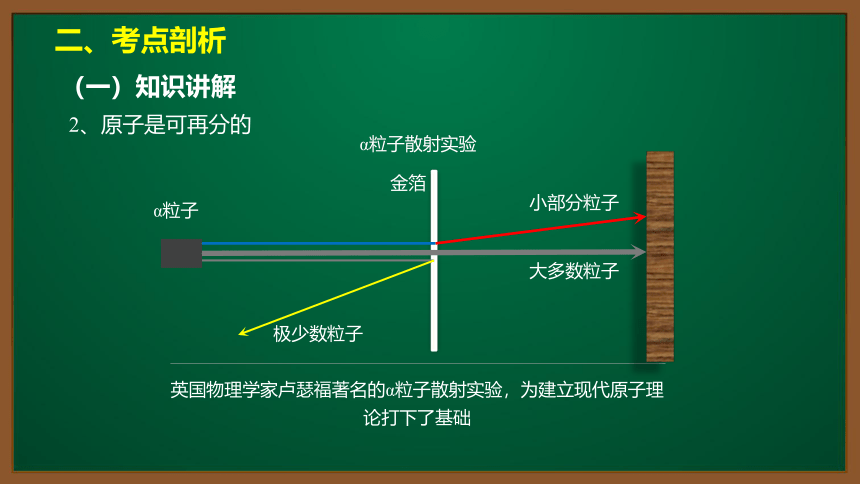 二、考点剖析

（一）知识讲解

2、原子是可再分的

α粒子散射实验

金箔

α粒子

小部分粒子

大多数粒子

极少数粒子

英国物理学家卢瑟福著名的α粒子散射实验，为建立现代原子理论打下了基础